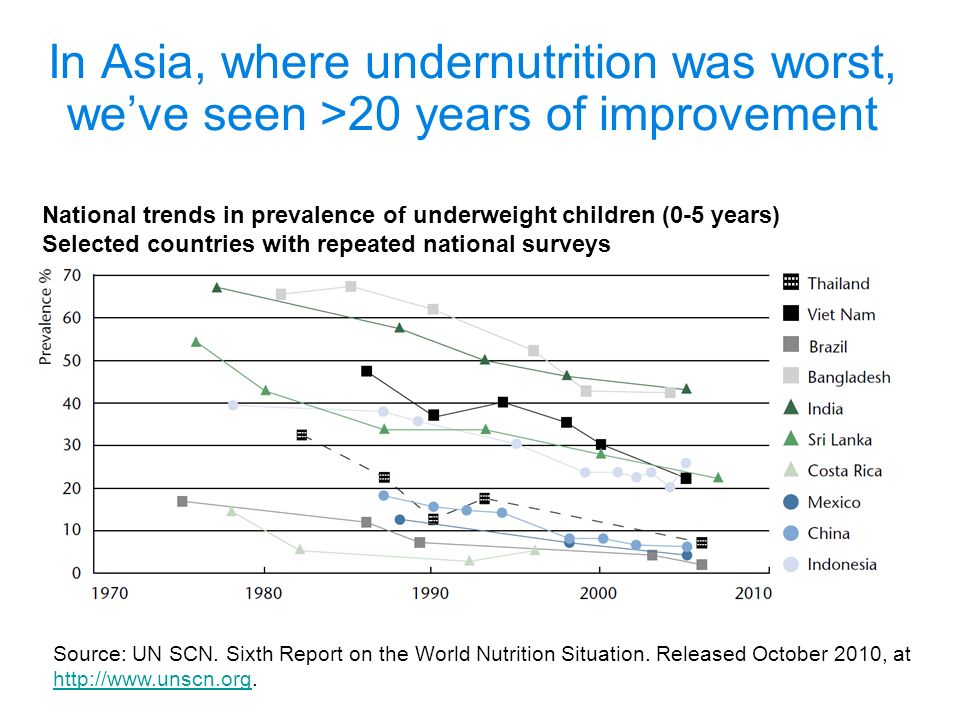 In Asia, where undernutrition was worst, we've seen >20 years of improvement

National trends in prevalence of underweight children (0-5 years)
Selected countries with repeated national surveys

Prevalence %
70
60
50
40
30
20
10
0
1970
1980
1990
2000
2010

Thailand
Viet Nam
Brazil
Bangladesh
India
Sri Lanka
Costa Rica
Mexico
China
Indonesia

Source: UN SCN. Sixth Report on the World Nutrition Situation. Released October 2010, at http://www.unscn.org.